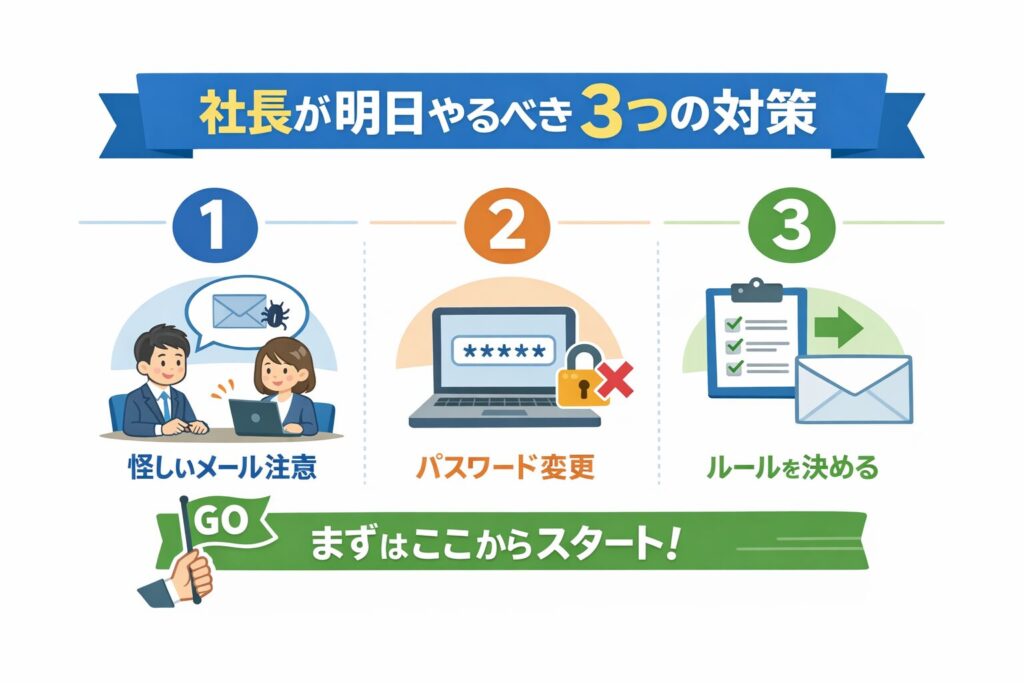 社長が明日やるべき3つの対策

1

怪しいメール注意

2

*****

パスワード変更

3

ルールを決める

GO

まずはここからスタート!